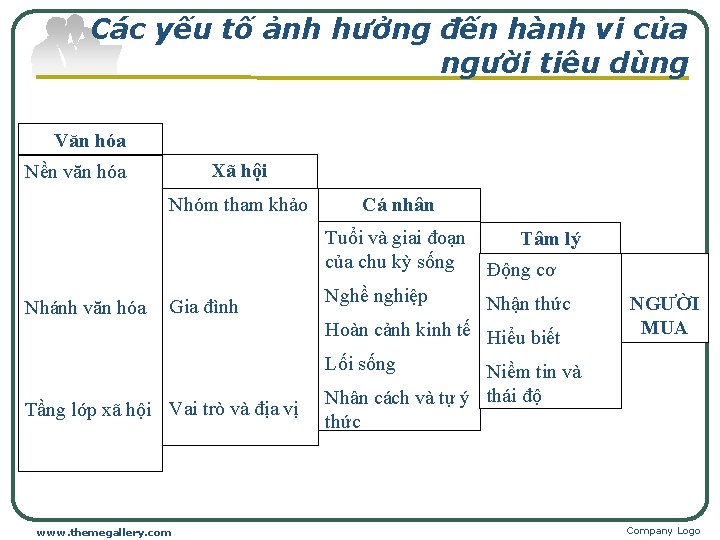 Các yếu tố ảnh hưởng đến hành vi của người tiêu dùng

Văn hóa

Nền văn hóa

Nhánh văn hóa

Tầng lớp xã hội

Xã hội

Nhóm tham khảo

Gia đình

Vai trò và địa vị

Cá nhân

Tuổi và giai đoạn của chu kỳ sống

Nghề nghiệp

Hoàn cảnh kinh tế

Lối sống

Nhân cách và tự ý thức

Tâm lý

Động cơ

Nhận thức

Hiểu biết

Niềm tin và thái độ

NGƯỜI MUA

www.themegallery.com

Company Logo